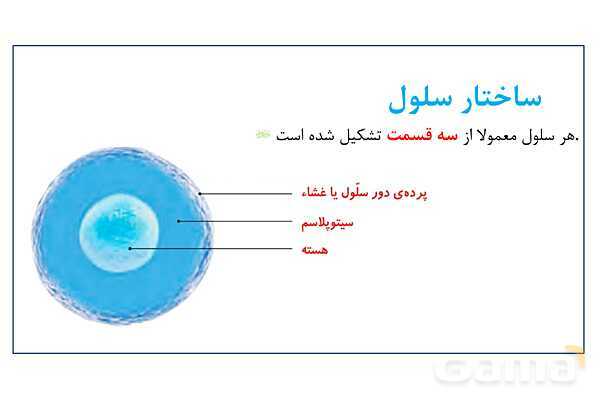 ساختار سلول

.هر سلول معمولا از سه قسمت تشکیل شده است

پرده‌ی دور سلّول یا غشاء

سیتوپلاسم

هسته

Gama